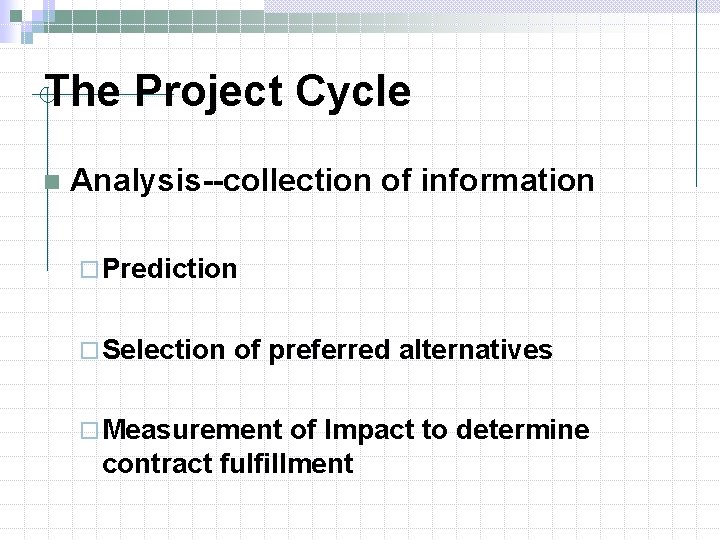 The Project Cycle

Analysis--collection of information

Prediction

Selection of preferred alternatives

Measurement of Impact to determine contract fulfillment